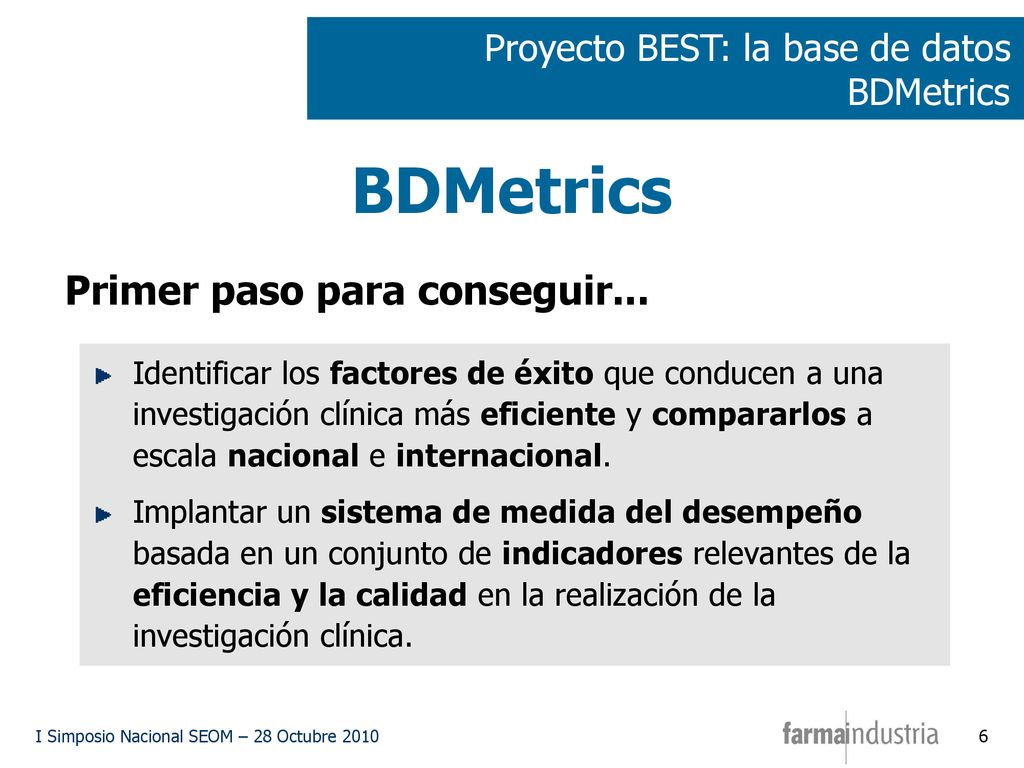 Proyecto BEST: la base de datos BDMetrics

BDMetrics

Primer paso para conseguir...

Identificar los factores de éxito que conducen a una investigación clínica más eficiente y compararlos a escala nacional e internacional.

Implantar un sistema de medida del desempeño basada en un conjunto de indicadores relevantes de la eficiencia y la calidad en la realización de la investigación clínica.

I Simposio Nacional SEOM – 28 Octubre 2010

farmaindustria

6